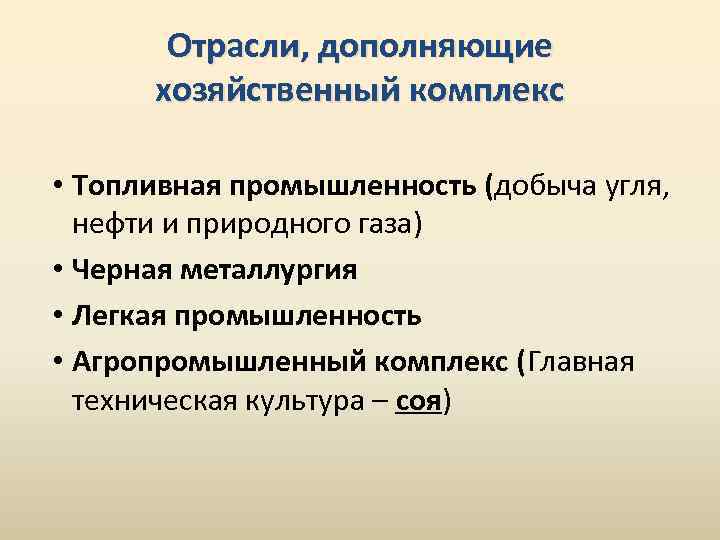 Отрасли, дополняющие хозяйственный комплекс

• Топливная промышленность (добыча угля, нефти и природного газа)
• Черная металлургия
• Легкая промышленность
• Агропромышленный комплекс (Главная техническая культура – соя)